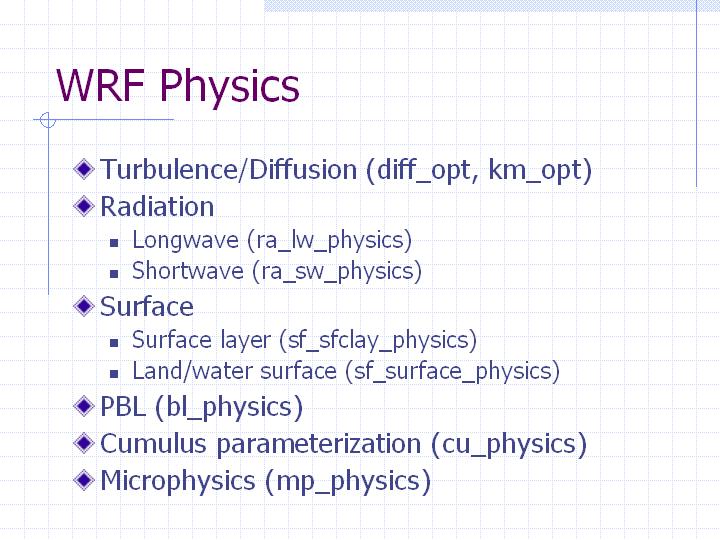 WRF Physics

Turbulence/Diffusion (diff_opt, km_opt)
Radiation
Longwave (ra_lw_physics)
Shortwave (ra_sw_physics)
Surface
Surface layer (sf_sfclay_physics)
Land/water surface (sf_surface_physics)
PBL (bl_physics)
Cumulus parameterization (cu_physics)
Microphysics (mp_physics)